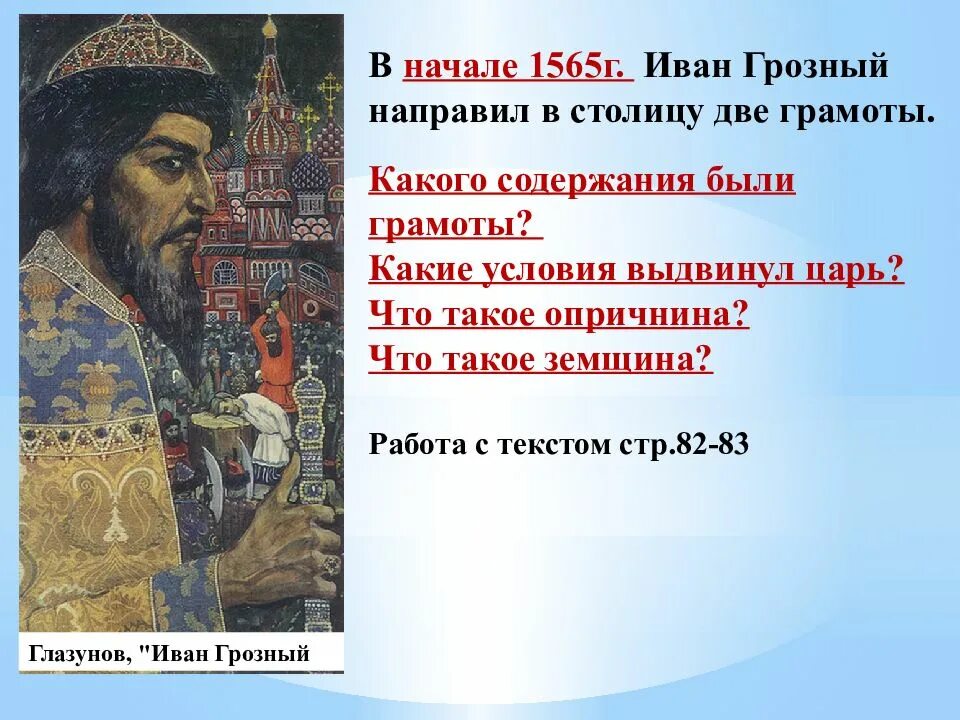 В начале 1565г. Иван Грозный направил в столицу две грамоты.

Какого содержания были грамоты?
Какие условия выдвинул царь?
Что такое опричнина?
Что такое земщина?

Работа с текстом стр.82-83

Глазунов, "Иван Грозный